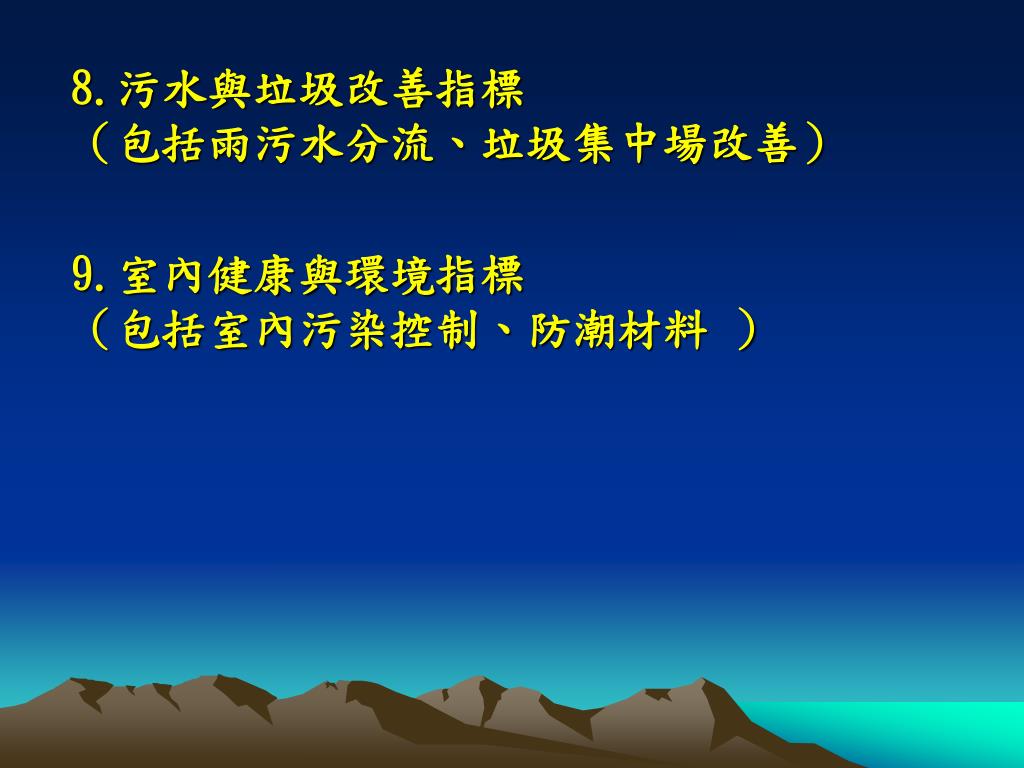 8.污水與垃圾改善指標
（包括雨污水分流、垃圾集中場改善）

9.室內健康與環境指標
（包括室內污染控制、防潮材料 ）